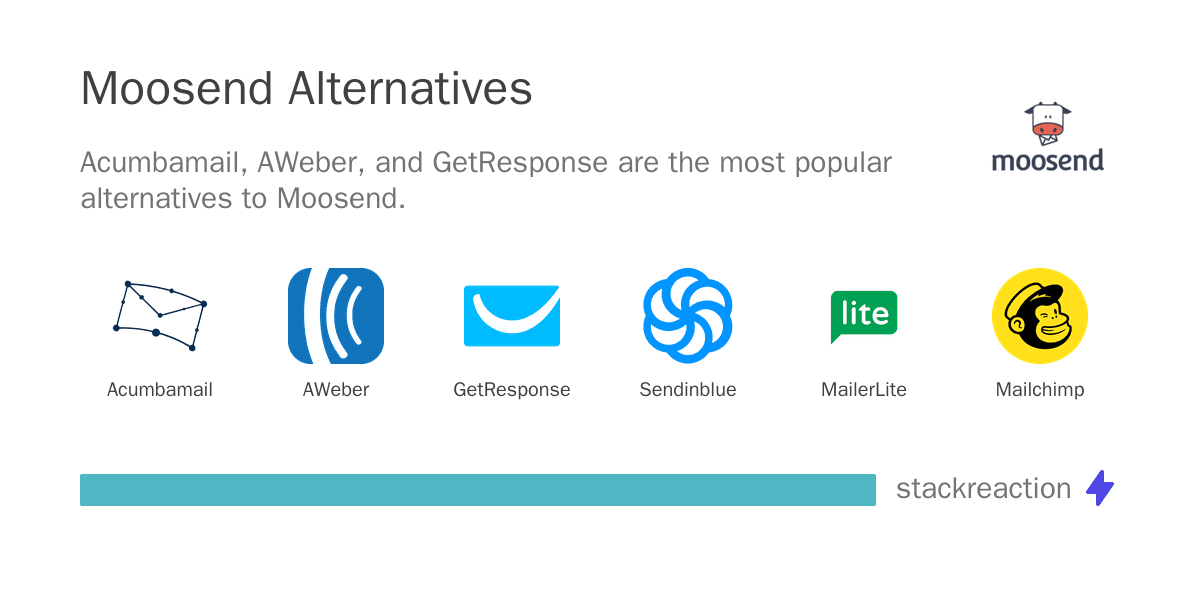 Moosend Alternatives

Acumbamail, AWeber, and GetResponse are the most popular alternatives to Moosend.

moosend

Acumbamail

AWeber

GetResponse

Sendinblue

lite

MailerLite

Mailchimp

stackreaction